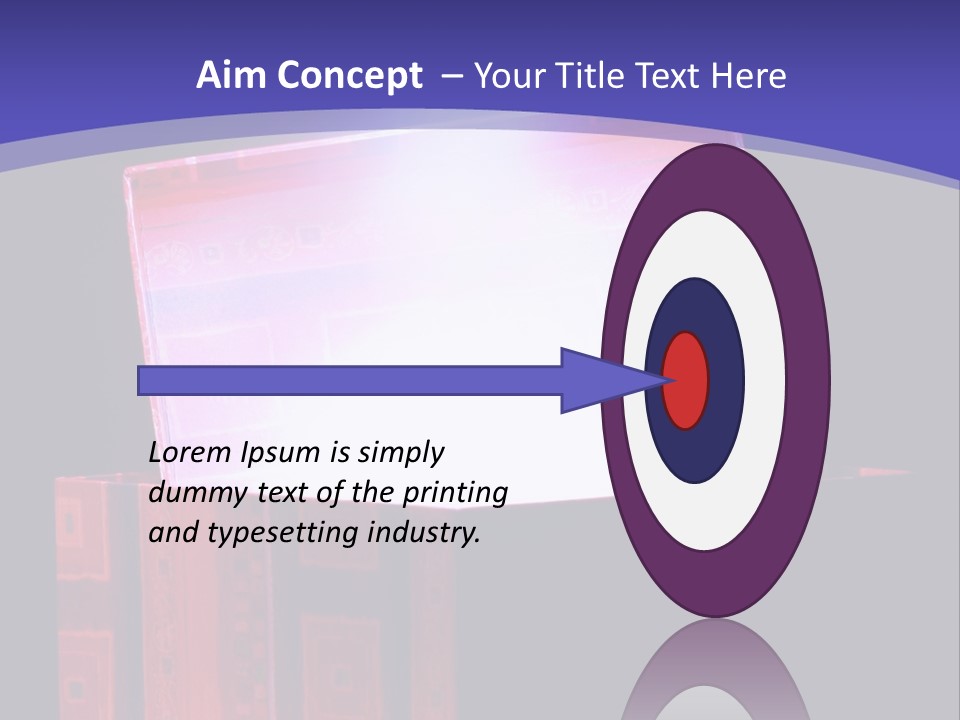 Aim Concept – Your Title Text Here

Lorem Ipsum is simply dummy text of the printing and typesetting industry.